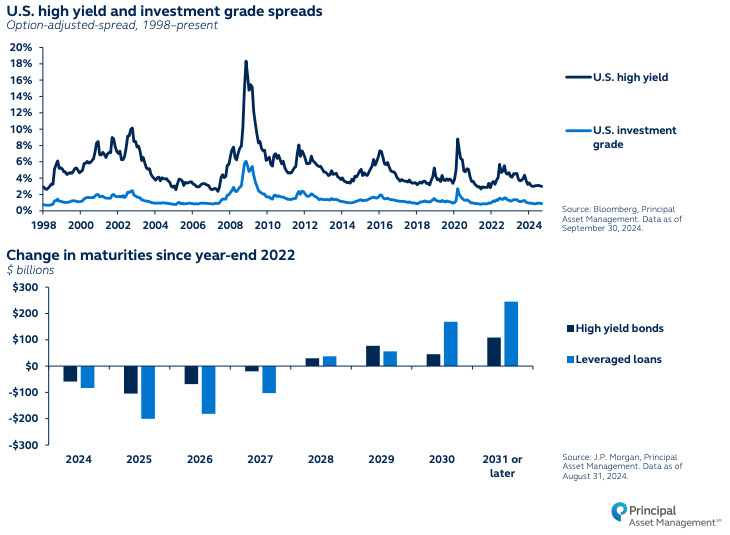 U.S. high yield and investment grade spreads
Option-adjusted-spread, 1998–present

20%
18%
16%
14%
12%
10%
8%
6%
4%
2%
0%
1998 2000 2002 2004 2006 2008 2010 2012 2014 2016 2018 2020 2022 2024

U.S. high yield
U.S. investment grade

Source: Bloomberg, Principal Asset Management. Data as of September 30, 2024.

Change in maturities since year-end 2022
$ billions

$300
$200
$100
$0
-$100
-$200
-$300
2024 2025 2026 2027 2028 2029 2030 2031 or later

High yield bonds
Leveraged loans

Source: J.P. Morgan, Principal Asset Management. Data as of August 31, 2024.

Principal Asset Management℠